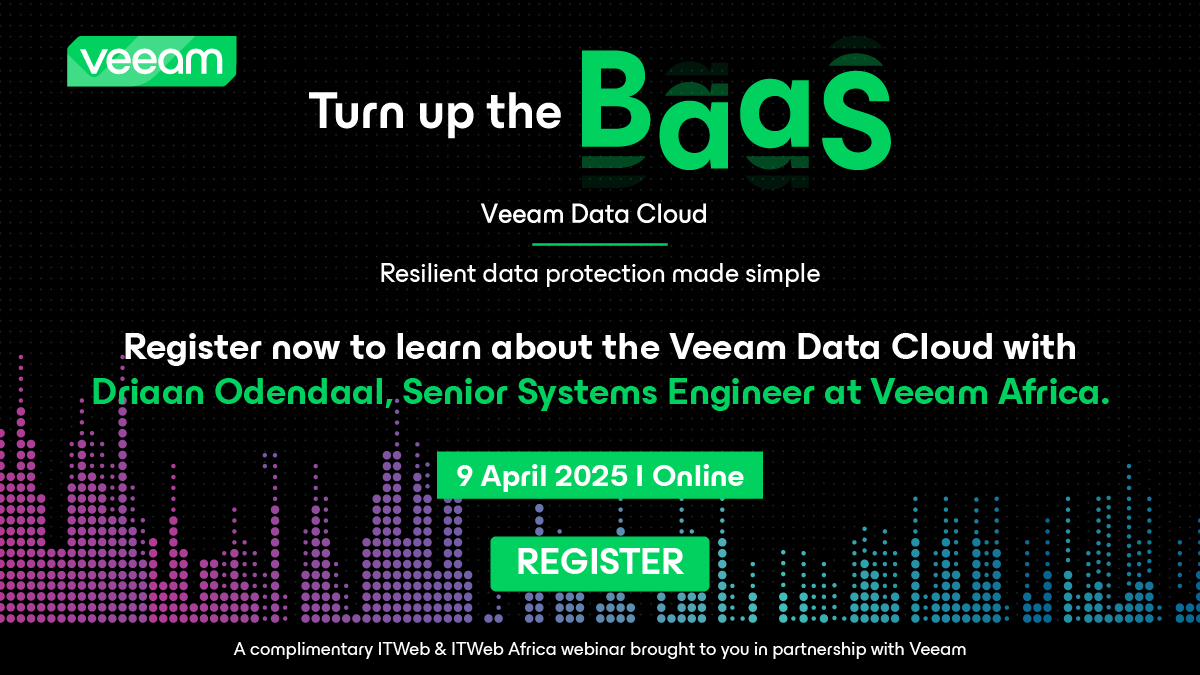 veeam

Turn up the BaaS

Veeam Data Cloud

Resilient data protection made simple

Register now to learn about the Veeam Data Cloud with Driaan Odendaal, Senior Systems Engineer at Veeam Africa.

9 April 2025 I Online

REGISTER

A complimentary ITWeb & ITWeb Africa webinar brought to you in partnership with Veeam